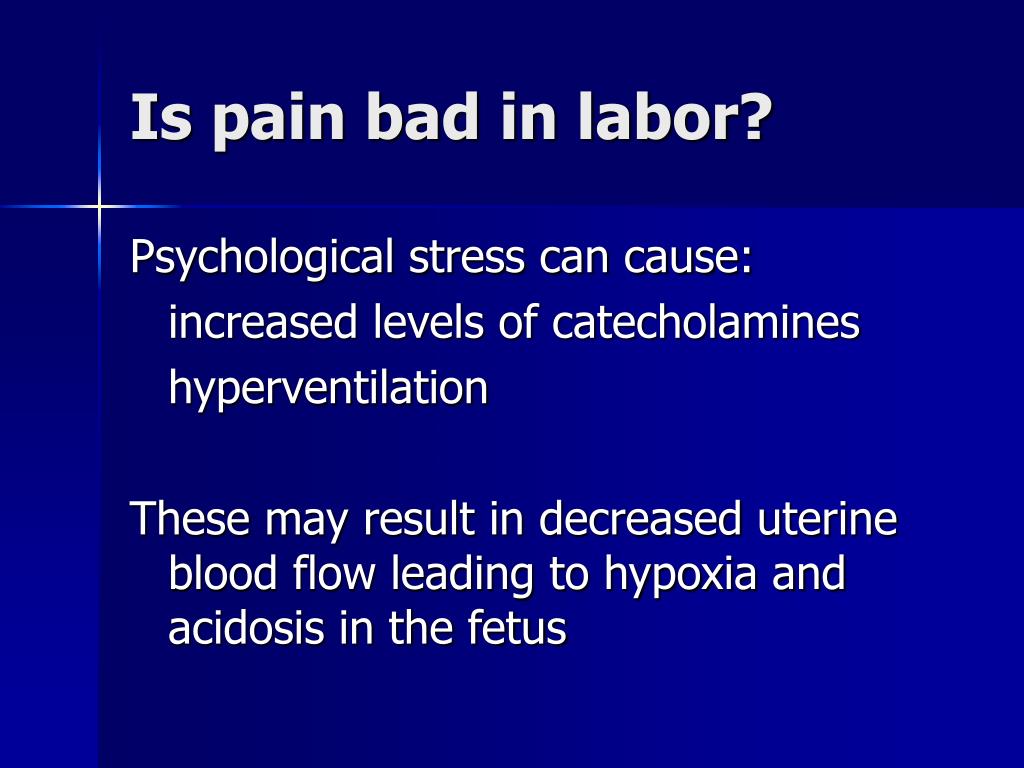 Is pain bad in labor?

Psychological stress can cause:
increased levels of catecholamines
hyperventilation

These may result in decreased uterine blood flow leading to hypoxia and acidosis in the fetus